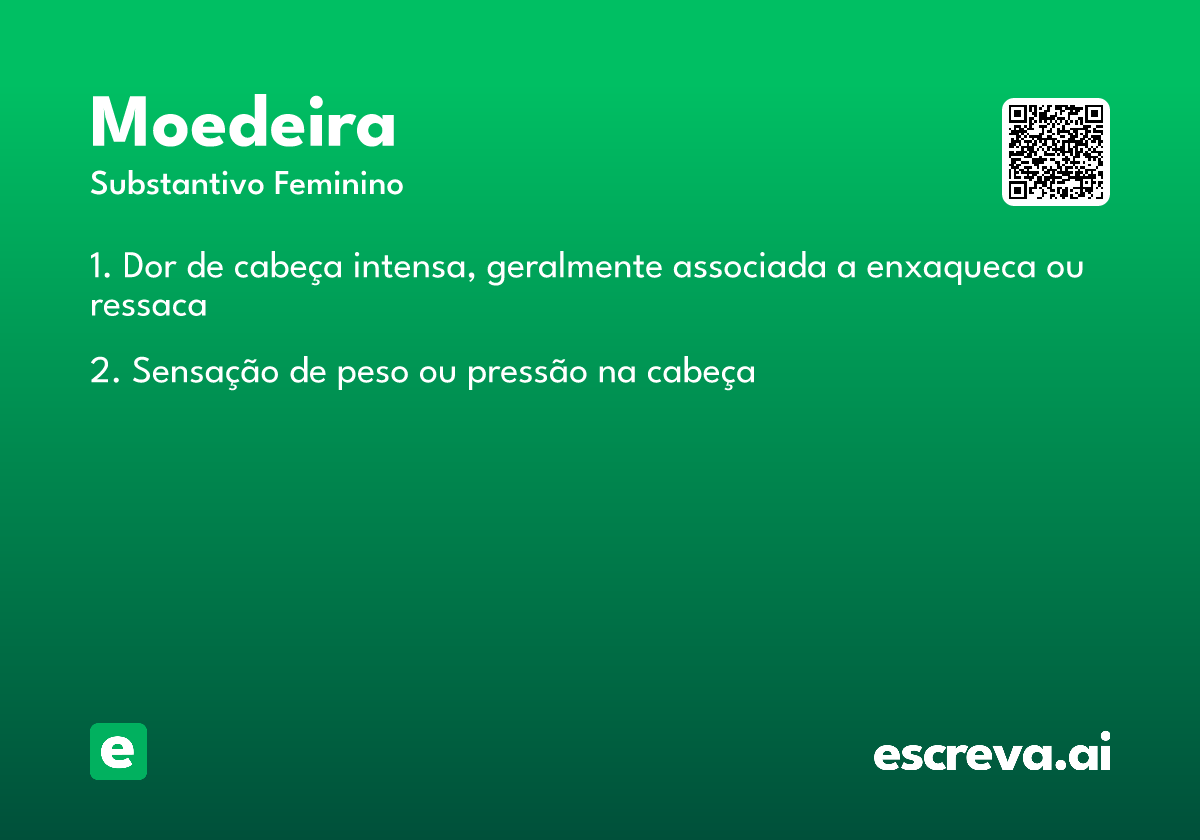 Moedeira
Substantivo Feminino

1. Dor de cabeça intensa, geralmente associada a enxaqueca ou ressaca

2. Sensação de peso ou pressão na cabeça

e

escreva.ai